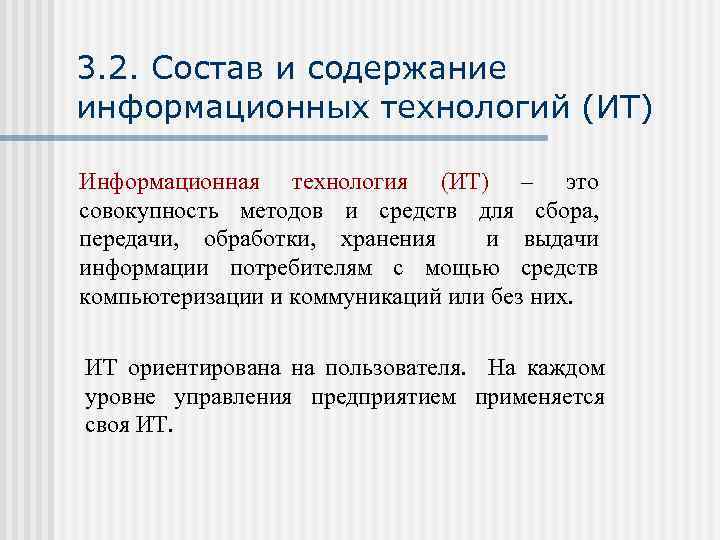 3.2. Состав и содержание информационных технологий (ИТ)

Информационная технология (ИТ) – это совокупность методов и средств для сбора, передачи, обработки, хранения и выдачи информации потребителям с мощью средств компьютеризации и коммуникаций или без них.

ИТ ориентирована на пользователя. На каждом уровне управления предприятием применяется своя ИТ.